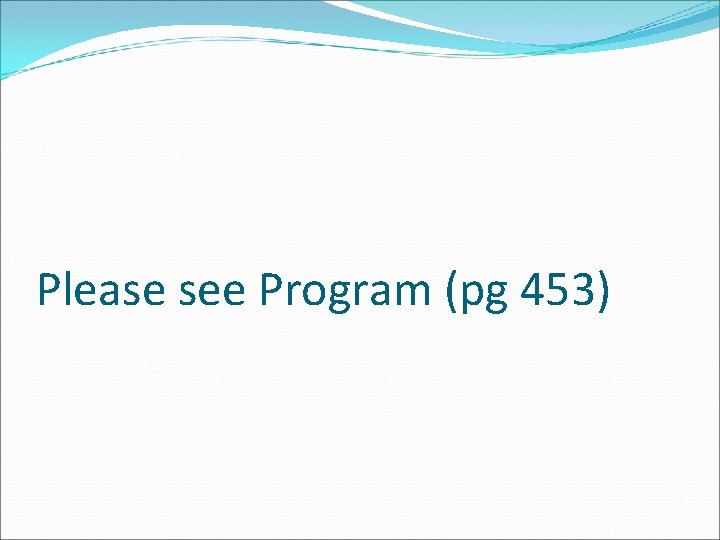 Please see Program (pg 453)